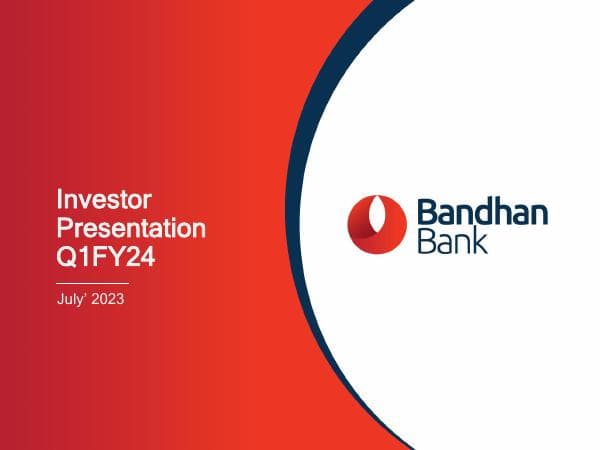 Investor Presentation Q1FY24

July' 2023

Bandhan Bank